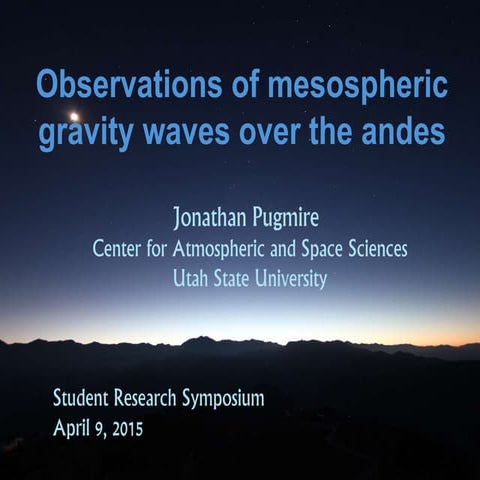 Observations of mesospheric gravity waves over the andes

Jonathan Pugmire
Center for Atmospheric and Space Sciences
Utah State University

Student Research Symposium
April 9, 2015